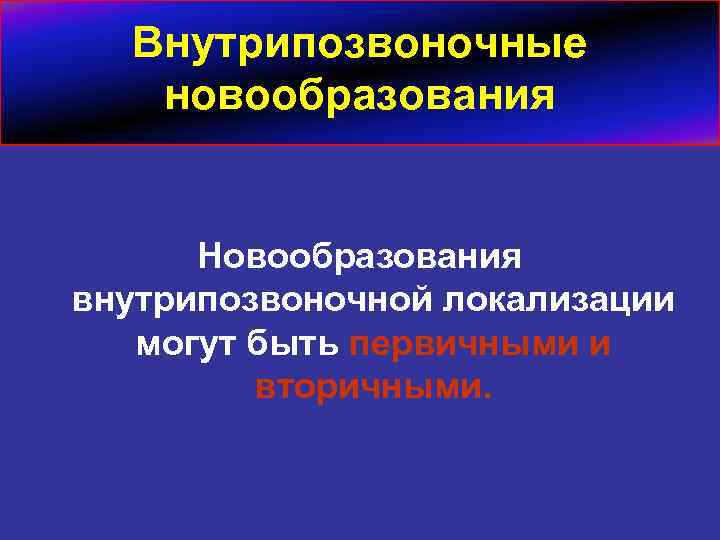 Внутрипозвоночные новообразования

Новообразования внутрипозвоночной локализации могут быть первичными и вторичными.